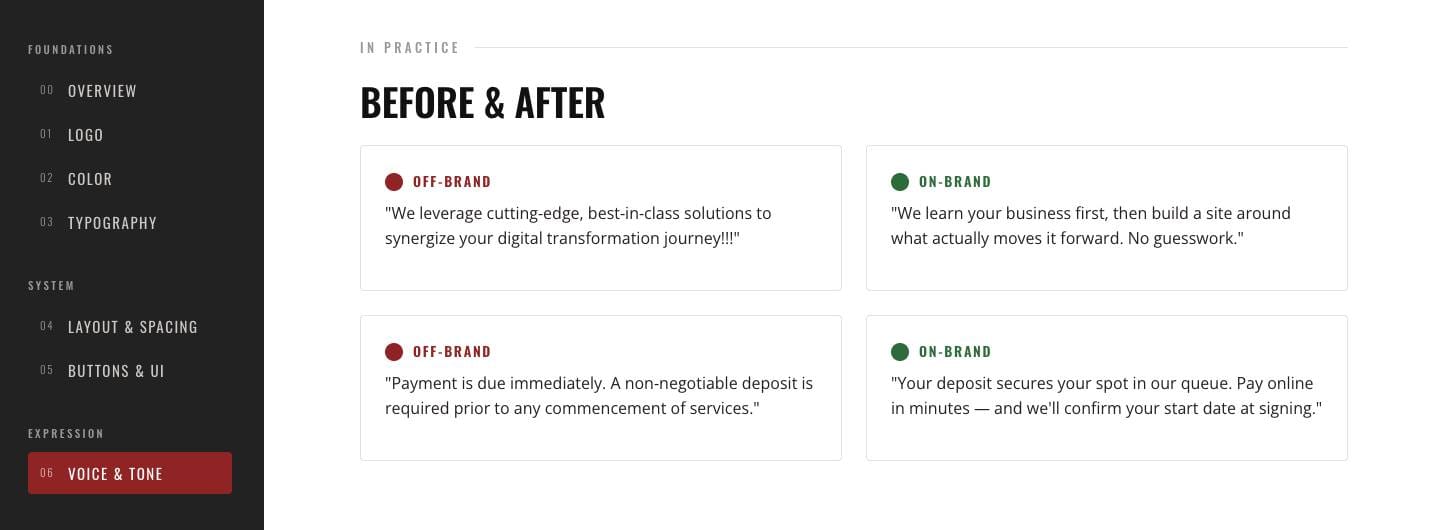 FOUNDATIONS

00 OVERVIEW

01 LOGO

02 COLOR

03 TYPOGRAPHY

SYSTEM

04 LAYOUT & SPACING

05 BUTTONS & UI

EXPRESSION

06 VOICE & TONE

IN PRACTICE

BEFORE & AFTER

OFF-BRAND

"We leverage cutting-edge, best-in-class solutions to synergize your digital transformation journey!!!"

ON-BRAND

"We learn your business first, then build a site around what actually moves it forward. No guesswork."

OFF-BRAND

"Payment is due immediately. A non-negotiable deposit is required prior to any commencement of services."

ON-BRAND

"Your deposit secures your spot in our queue. Pay online in minutes — and we'll confirm your start date at signing."